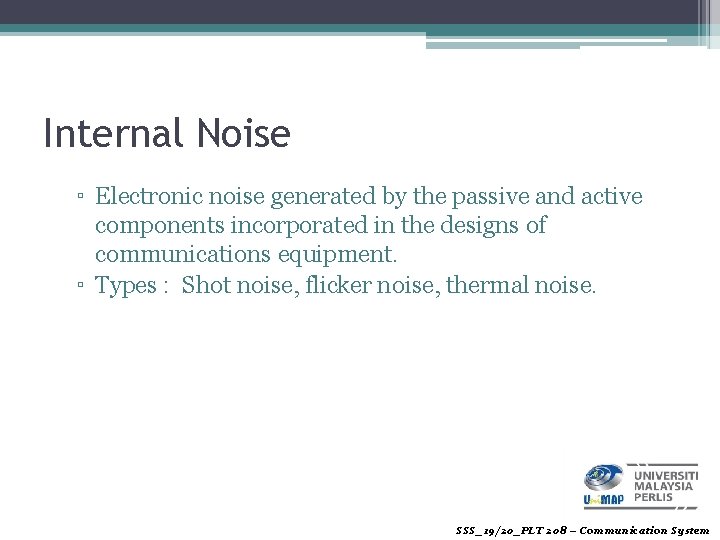 Internal Noise

▫ Electronic noise generated by the passive and active components incorporated in the designs of communications equipment.
▫ Types : Shot noise, flicker noise, thermal noise.

UniMAP UNIVERSITI MALAYSIA PERLIS

SSS_19/20_PLT 208 – Communication System